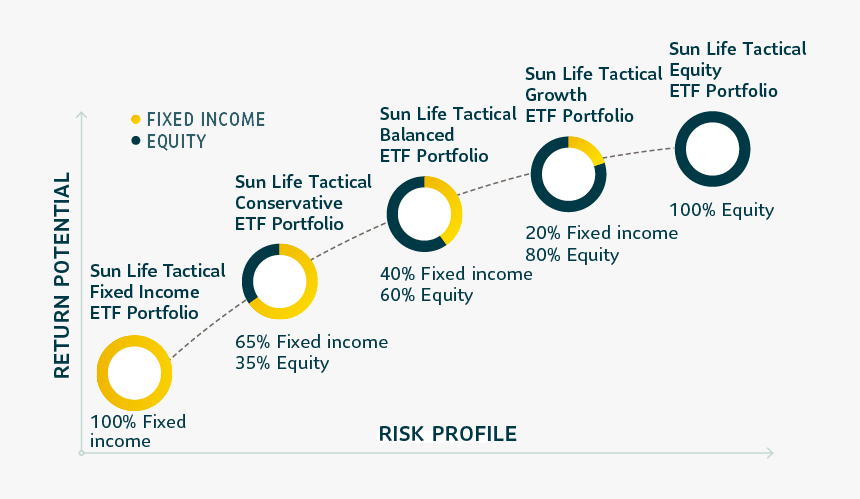 FIXED INCOME
EQUITY

RETURN POTENTIAL

Sun Life Tactical Fixed Income ETF Portfolio

100% Fixed income

Sun Life Tactical Conservative ETF Portfolio

65% Fixed income
35% Equity

Sun Life Tactical Balanced ETF Portfolio

40% Fixed income
60% Equity

Sun Life Tactical Growth ETF Portfolio

20% Fixed income
80% Equity

Sun Life Tactical Equity ETF Portfolio

100% Equity

RISK PROFILE